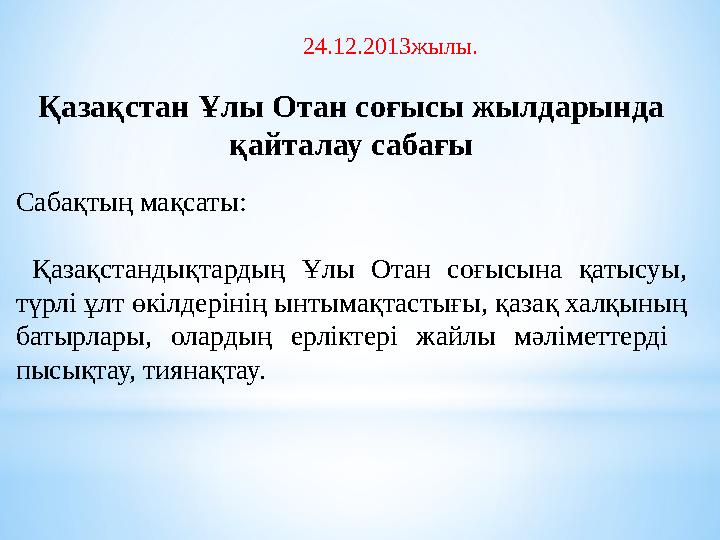 24.12.2013жылы.

Қазақстан Ұлы Отан соғысы жылдарында қайталау сабағы

Сабақтың мақсаты:

Қазақстандықтардың Ұлы Отан соғысына қатысуы, түрлі ұлт өкілдерінің ынтымақтастығы, қазақ халқының батырлары, олардың ерліктері жайлы мәліметтерді пысықтау, тиянақтау.